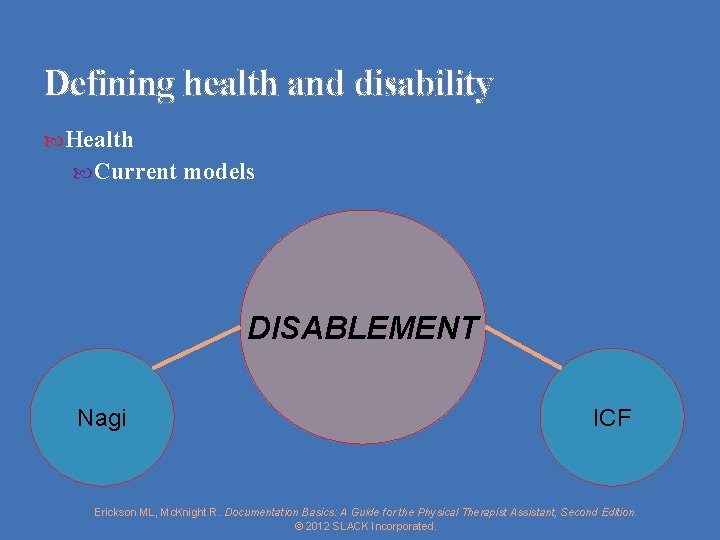 Defining health and disability

Health

Current models

DISABLEMENT

Nagi

ICF

Erickson ML, McKnight R. Documentation Basics: A Guide for the Physical Therapist Assistant, Second Edition. © 2012 SLACK Incorporated.